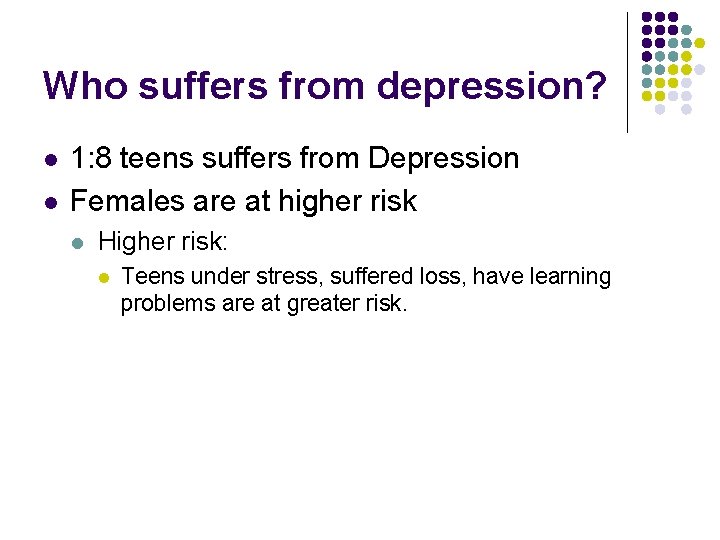 Who suffers from depression?

- 1:8 teens suffers from Depression
- Females are at higher risk
  - Higher risk:
    - Teens under stress, suffered loss, have learning problems are at greater risk.